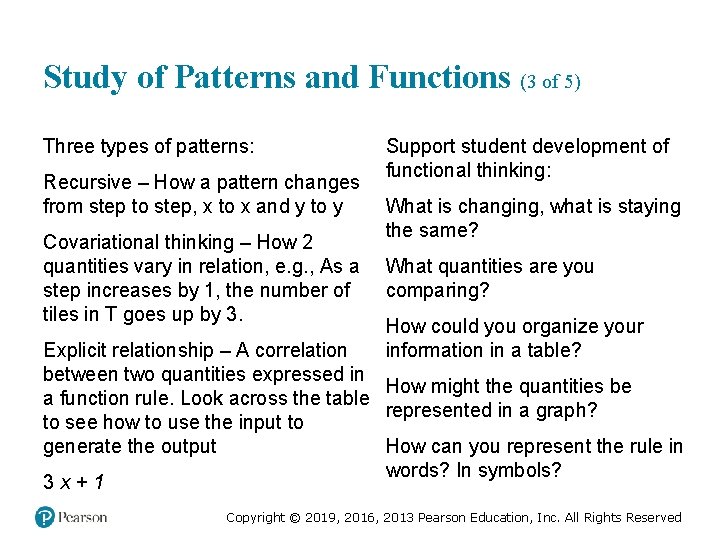 Study of Patterns and Functions (3 of 5)

Three types of patterns:

Recursive – How a pattern changes from step to step, x to x and y to y

Covariational thinking – How 2 quantities vary in relation, e.g., As a step increases by 1, the number of tiles in T goes up by 3.

Explicit relationship – A correlation between two quantities expressed in a function rule. Look across the table to see how to use the input to generate the output

$3x + 1$

Support student development of functional thinking:

What is changing, what is staying the same?

What quantities are you comparing?

How could you organize your information in a table?

How might the quantities be represented in a graph?

How can you represent the rule in words? In symbols?

Pearson

Copyright © 2019, 2016, 2013 Pearson Education, Inc. All Rights Reserved